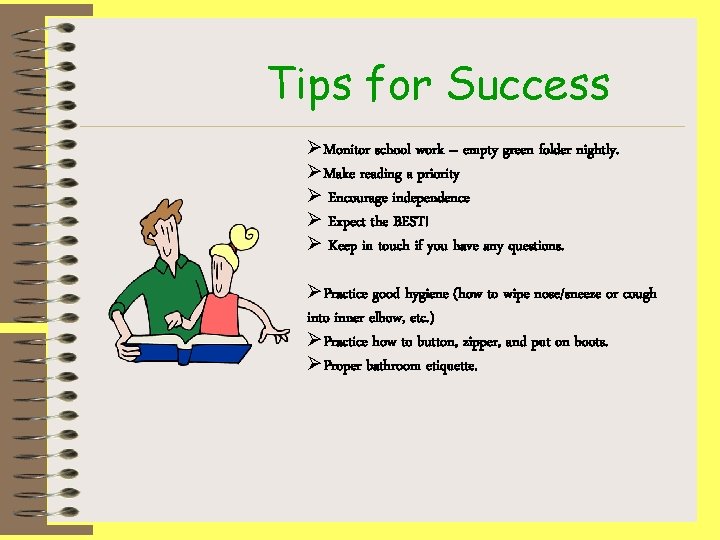 Tips for Success

➢Monitor school work – empty green folder nightly.
➢Make reading a priority
➢ Encourage independence
➢ Expect the BEST!
➢ Keep in touch if you have any questions.

➢Practice good hygiene (how to wipe nose/sneeze or cough into inner elbow, etc.)
➢Practice how to button, zipper, and put on boots.
➢Proper bathroom etiquette.